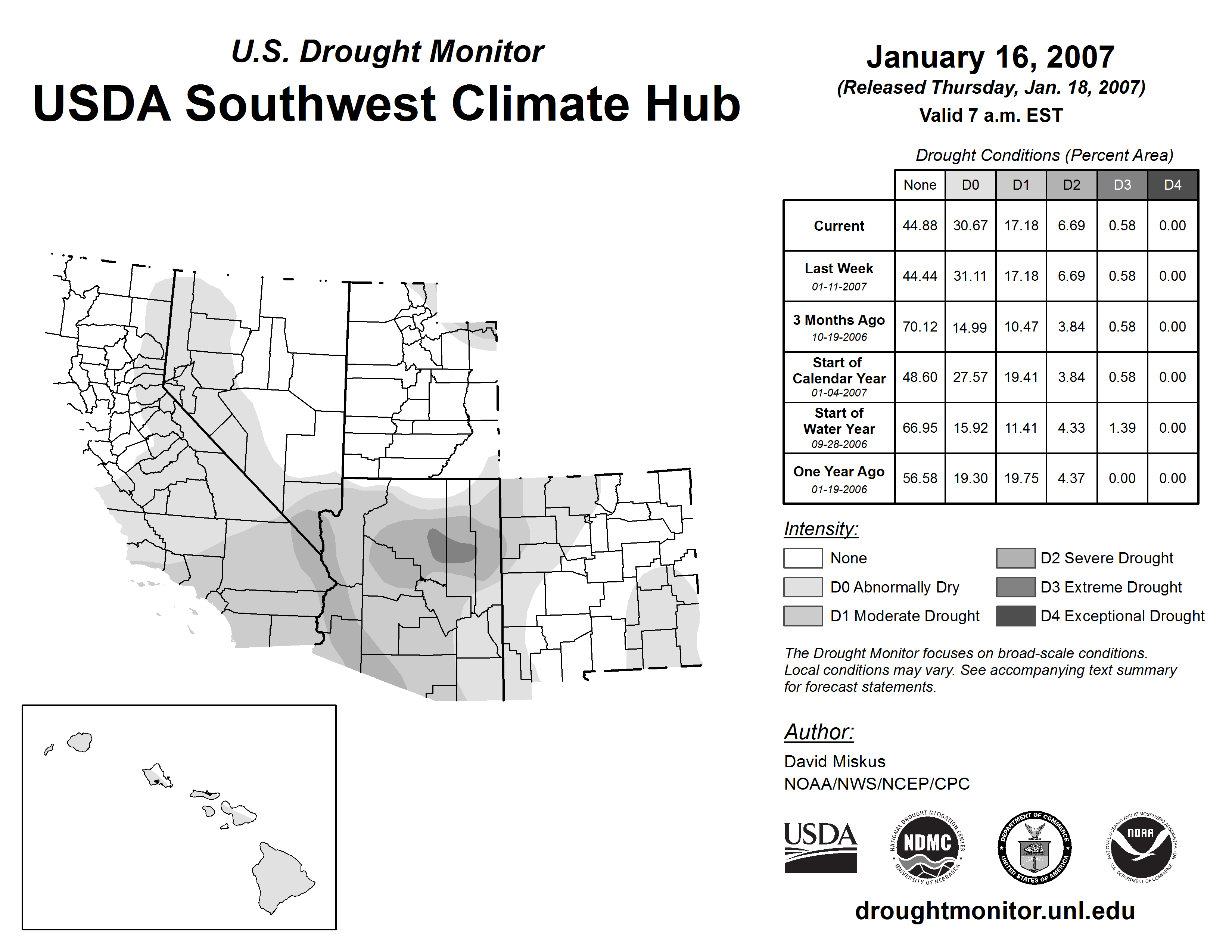 U.S. Drought Monitor
USDA Southwest Climate Hub

January 16, 2007
(Released Thursday, Jan. 18, 2007)
Valid 7 a.m. EST

Drought Conditions (Percent Area)

| | None | D0 | D1 | D2 | D3 | D4 |
|---|---|---|---|---|---|---|
| Current | 44.88 | 30.67 | 17.18 | 6.69 | 0.58 | 0.00 |
| Last Week 01-11-2007 | 44.44 | 31.11 | 17.18 | 6.69 | 0.58 | 0.00 |
| 3 Months Ago 10-19-2006 | 70.12 | 14.99 | 10.47 | 3.84 | 0.58 | 0.00 |
| Start of Calendar Year 01-04-2007 | 48.60 | 27.57 | 19.41 | 3.84 | 0.58 | 0.00 |
| Start of Water Year 09-28-2006 | 66.95 | 15.92 | 11.41 | 4.33 | 1.39 | 0.00 |
| One Year Ago 01-19-2006 | 56.58 | 19.30 | 19.75 | 4.37 | 0.00 | 0.00 |

Intensity:
None
D0 Abnormally Dry
D1 Moderate Drought
D2 Severe Drought
D3 Extreme Drought
D4 Exceptional Drought

The Drought Monitor focuses on broad-scale conditions. Local conditions may vary. See accompanying text summary for forecast statements.

Author:
David Miskus
NOAA/NWS/NCEP/CPC

USDA
NATIONAL DROUGHT MITIGATION CENTER NDMC UNIVERSITY OF NEBRASKA
DEPARTMENT OF COMMERCE UNITED STATES OF AMERICA
NATIONAL OCEANIC AND ATMOSPHERIC ADMINISTRATION NOAA U.S. DEPARTMENT OF COMMERCE

droughtmonitor.unl.edu